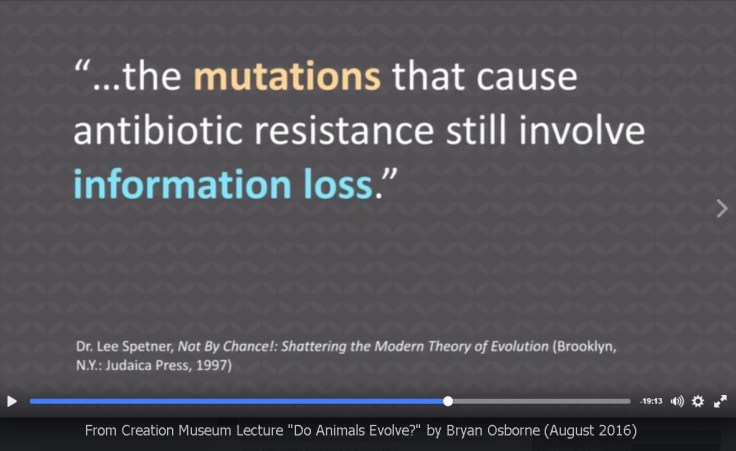 “...the mutations that cause antibiotic resistance still involve information loss.”

Dr. Lee Spetner, Not By Chance!: Shattering the Modern Theory of Evolution (Brooklyn, N.Y.: Judaica Press, 1997)

-19:13

From Creation Museum Lecture "Do Animals Evolve?" by Bryan Osborne (August 2016)